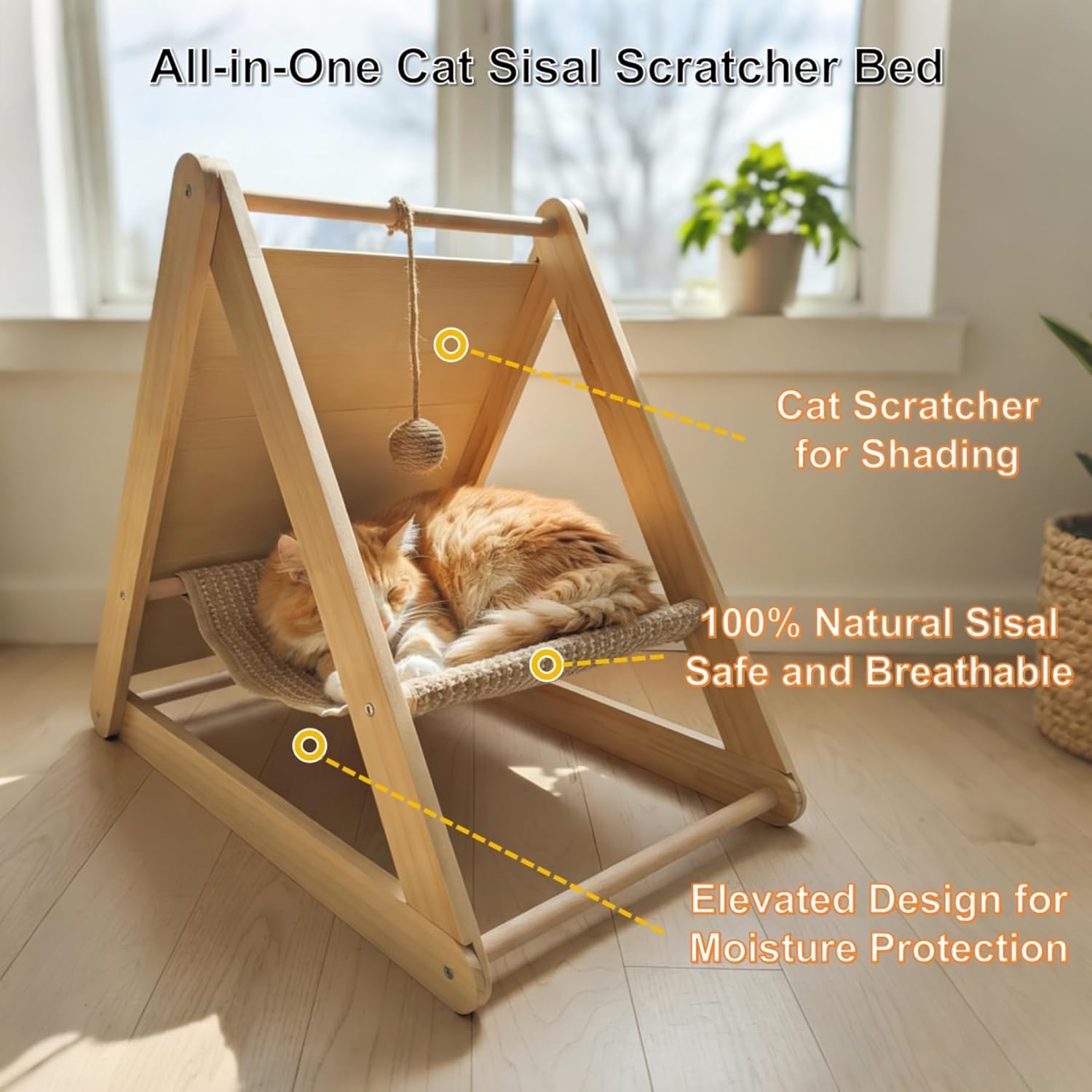 All-in-One Cat Sisal Scratcher Bed

Cat Scratcher for Shading

100% Natural Sisal Safe and Breathable

Elevated Design for Moisture Protection